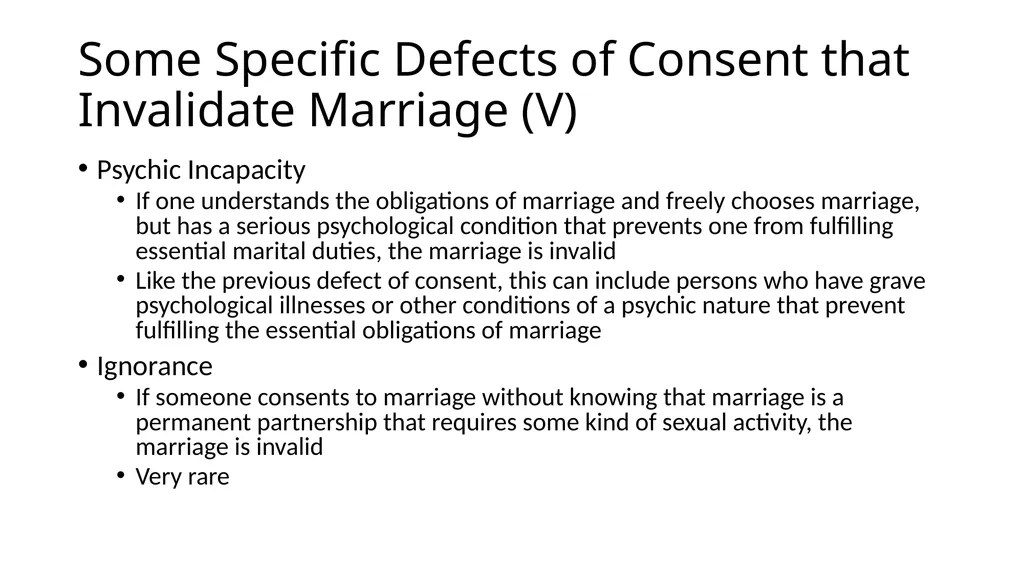 Some Specific Defects of Consent that Invalidate Marriage (V)

• Psychic Incapacity
  • If one understands the obligations of marriage and freely chooses marriage, but has a serious psychological condition that prevents one from fulfilling essential marital duties, the marriage is invalid
  • Like the previous defect of consent, this can include persons who have grave psychological illnesses or other conditions of a psychic nature that prevent fulfilling the essential obligations of marriage

• Ignorance
  • If someone consents to marriage without knowing that marriage is a permanent partnership that requires some kind of sexual activity, the marriage is invalid
  • Very rare